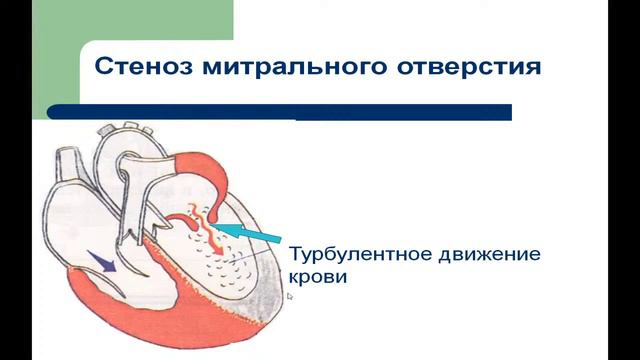 Стеноз митрального отверстия

Турбулентное движение крови